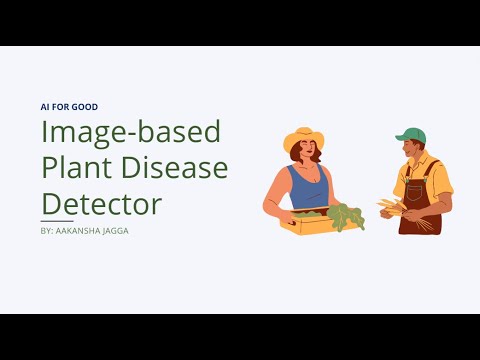 AI FOR GOOD

Image-based Plant Disease Detector

BY: AAKANSHA JAGGA